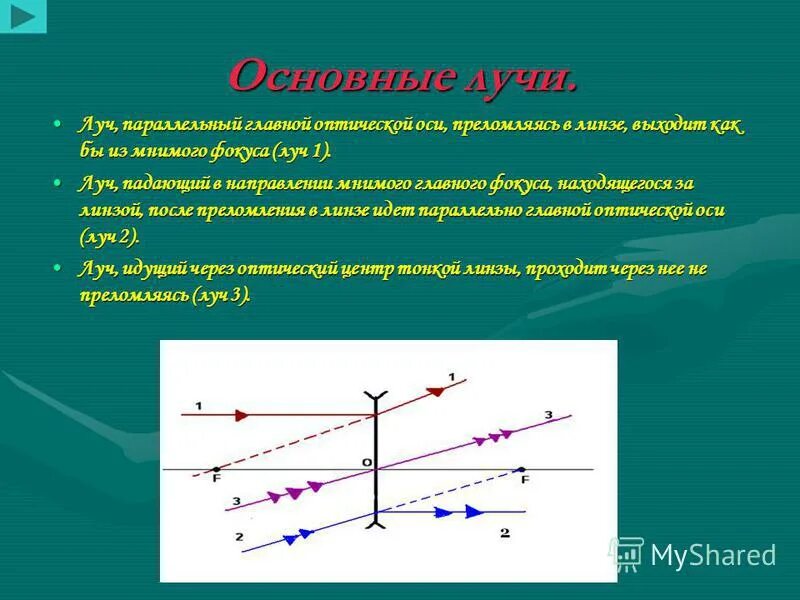 Основные лучи.

• Луч, параллельный главной оптической оси, преломляясь в линзе, выходит как бы из мнимого фокуса (луч 1).

• Луч, падающий в направлении мнимого главного фокуса, находящегося за линзой, после преломления в линзе идет параллельно главной оптической оси (луч 2).

• Луч, идущий через оптический центр тонкой линзы, проходит через нее не преломляясь (луч 3).

1
1
3
O
F
F
3
2
2

MyShared